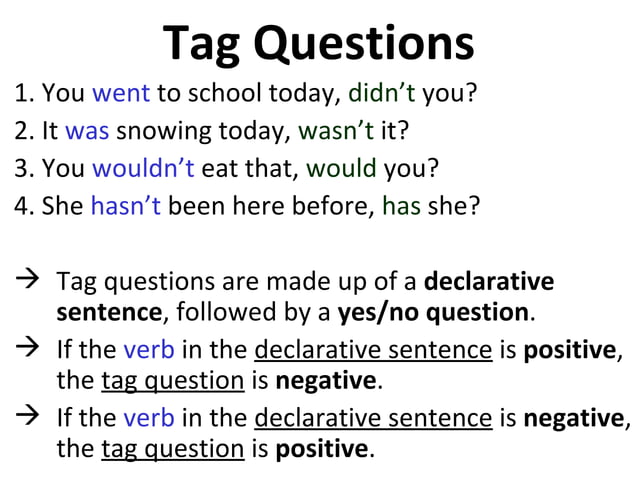 Tag Questions

1. You went to school today, didn't you?
2. It was snowing today, wasn't it?
3. You wouldn't eat that, would you?
4. She hasn't been here before, has she?

→ Tag questions are made up of a declarative sentence, followed by a yes/no question.
→ If the verb in the declarative sentence is positive, the tag question is negative.
→ If the verb in the declarative sentence is negative, the tag question is positive.